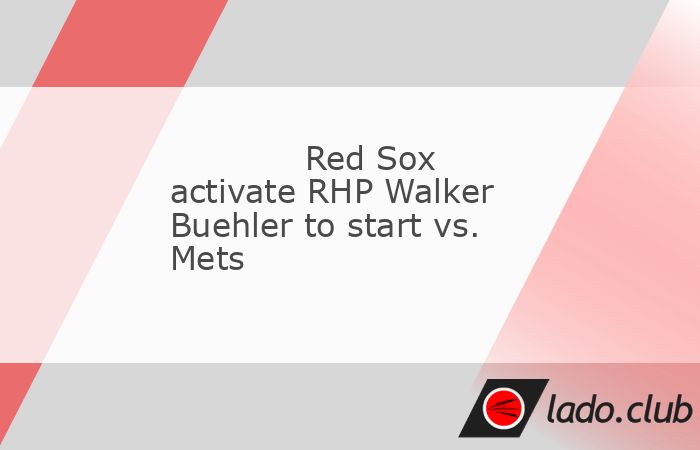 Red Sox activate RHP Walker Buehler to start vs. Mets

lado.club